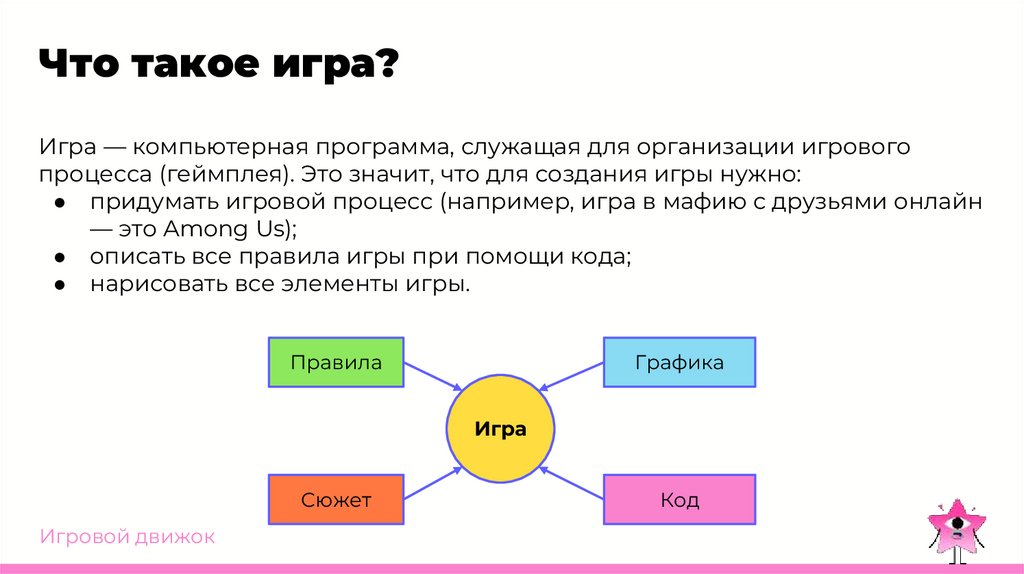 Что такое игра?

Игра — компьютерная программа, служащая для организации игрового процесса (геймплея). Это значит, что для создания игры нужно:
● придумать игровой процесс (например, игра в мафию с друзьями онлайн — это Among Us);
● описать все правила игры при помощи кода;
● нарисовать все элементы игры.

Правила

Графика

Игра

Сюжет

Код

Игровой движок